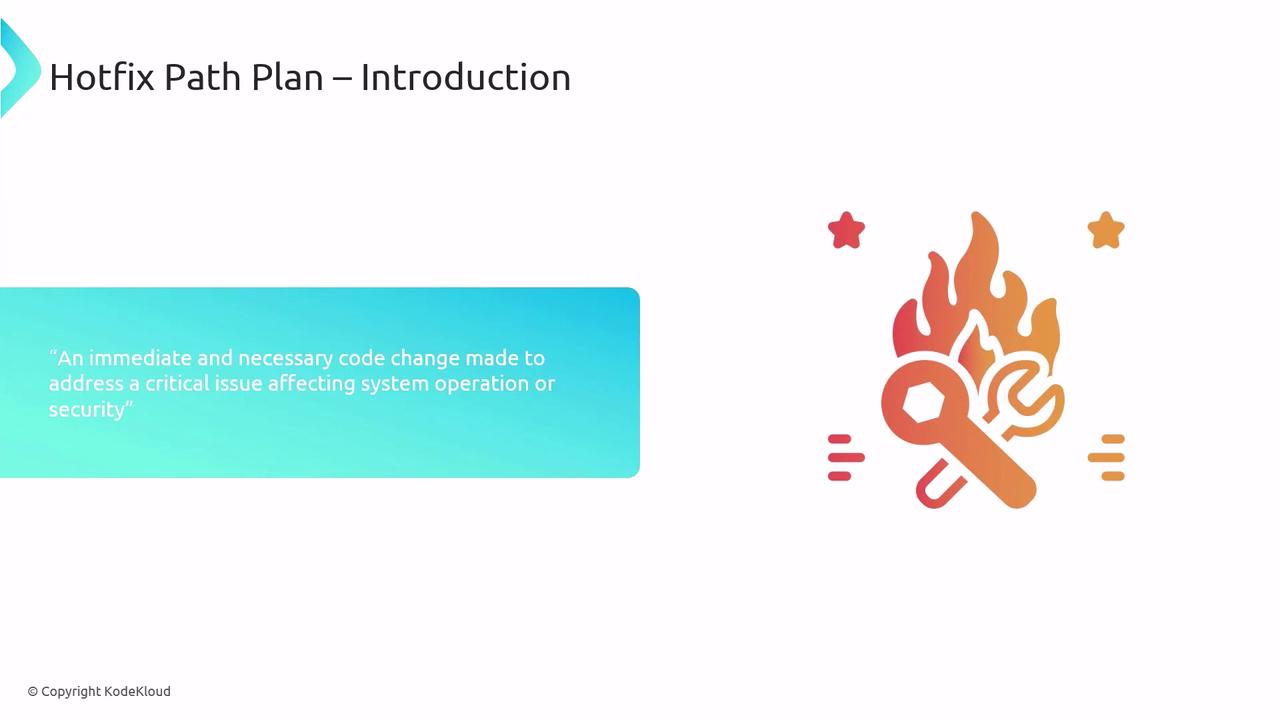 Hotfix Path Plan – Introduction

“An immediate and necessary code change made to address a critical issue affecting system operation or security”

© Copyright KodeKloud